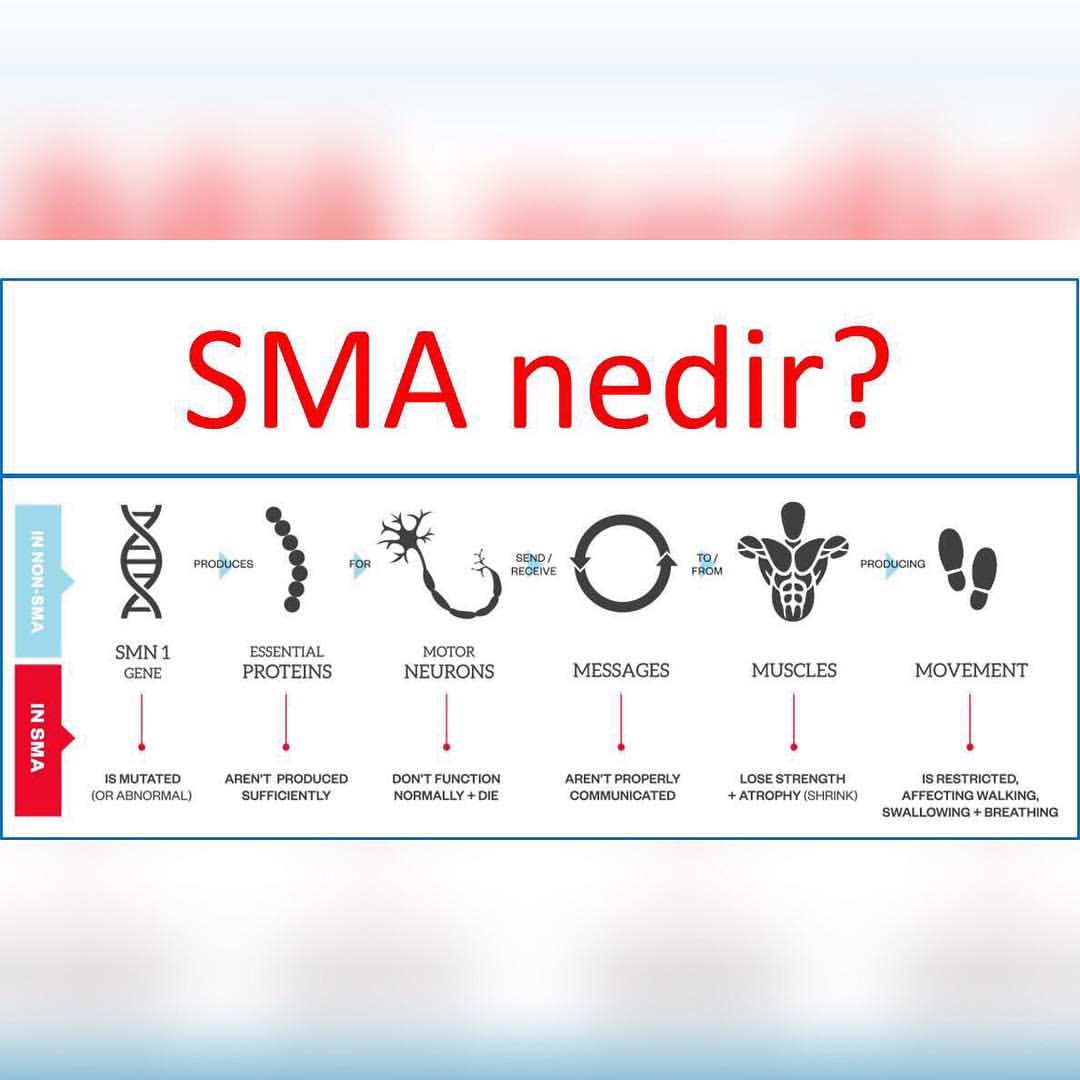 SMA nedir?

IN NON-SMA

PRODUCES

FOR

SEND / RECEIVE

TO / FROM

PRODUCING

SMN 1 GENE

ESSENTIAL PROTEINS

MOTOR NEURONS

MESSAGES

MUSCLES

MOVEMENT

IN SMA

IS MUTATED (OR ABNORMAL)

AREN'T PRODUCED SUFFICIENTLY

DON'T FUNCTION NORMALLY + DIE

AREN'T PROPERLY COMMUNICATED

LOSE STRENGTH + ATROPHY (SHRINK)

IS RESTRICTED, AFFECTING WALKING, SWALLOWING + BREATHING